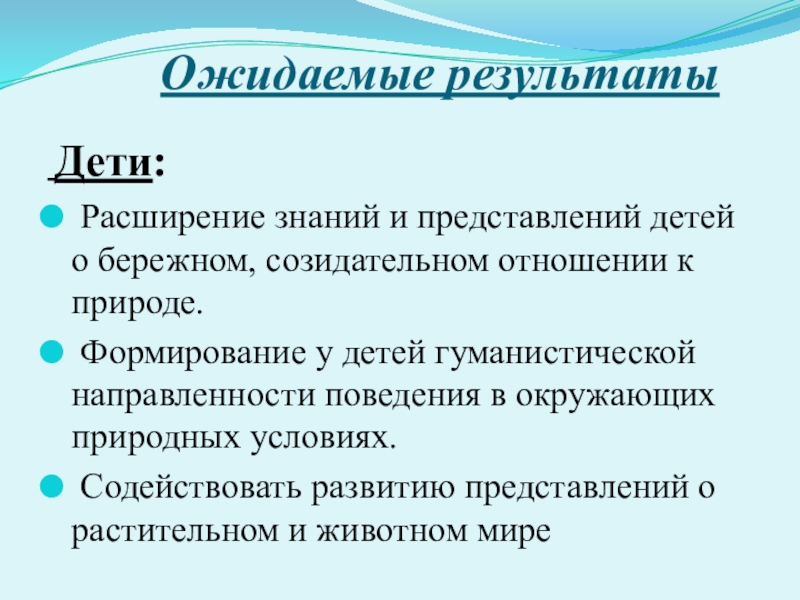 Ожидаемые результаты

Дети:

Расширение знаний и представлений детей о бережном, созидательном отношении к природе.

Формирование у детей гуманистической направленности поведения в окружающих природных условиях.

Содействовать развитию представлений о растительном и животном мире